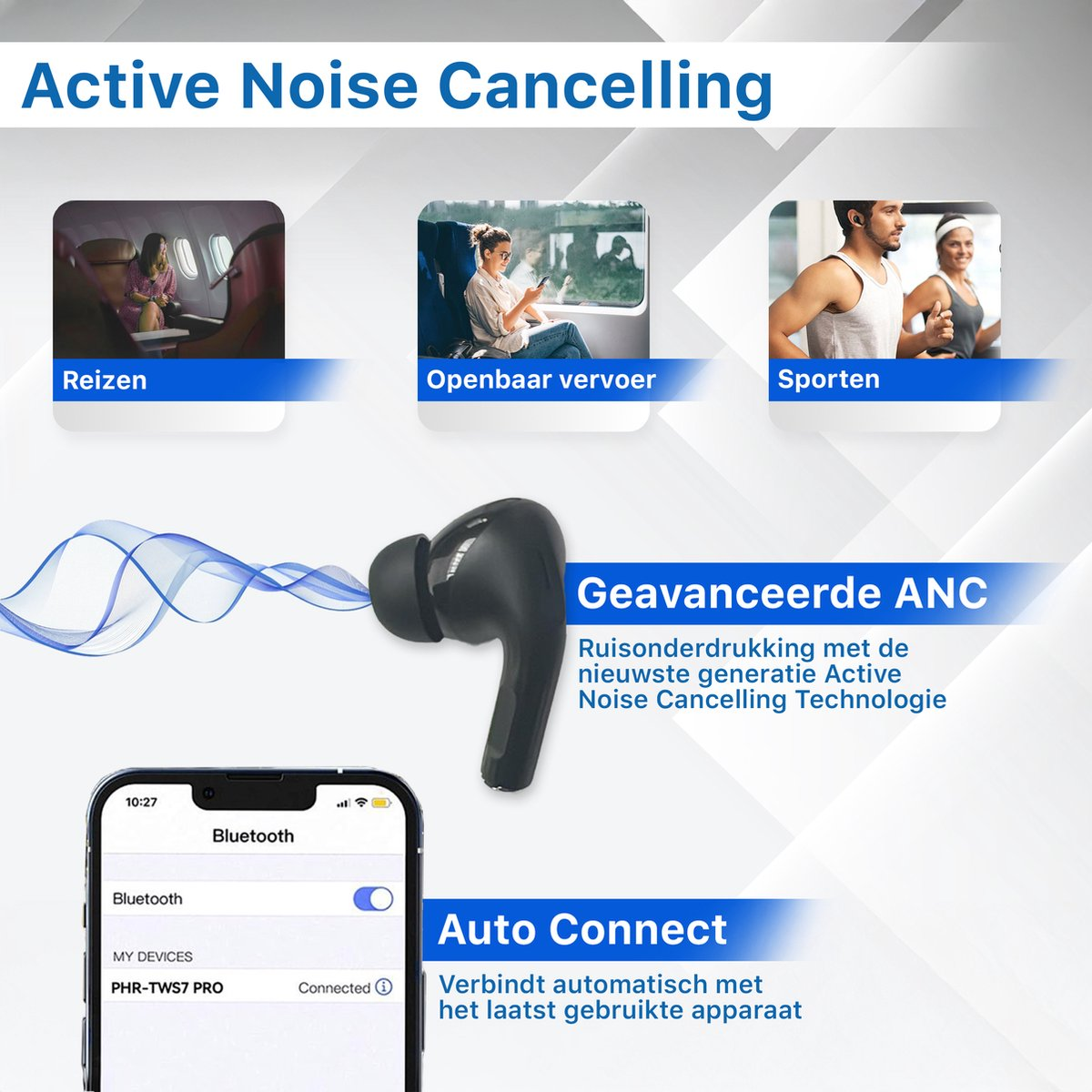 Active Noise Cancelling

Reizen

Openbaar vervoer

Sporten

Geavanceerde ANC

Ruisonderdrukking met de nieuwste generatie Active Noise Cancelling Technologie

10:27

Bluetooth

Bluetooth

MY DEVICES

PHR-TWS7 PRO

Connected

Auto Connect

Verbindt automatisch met het laatst gebruikte apparaat